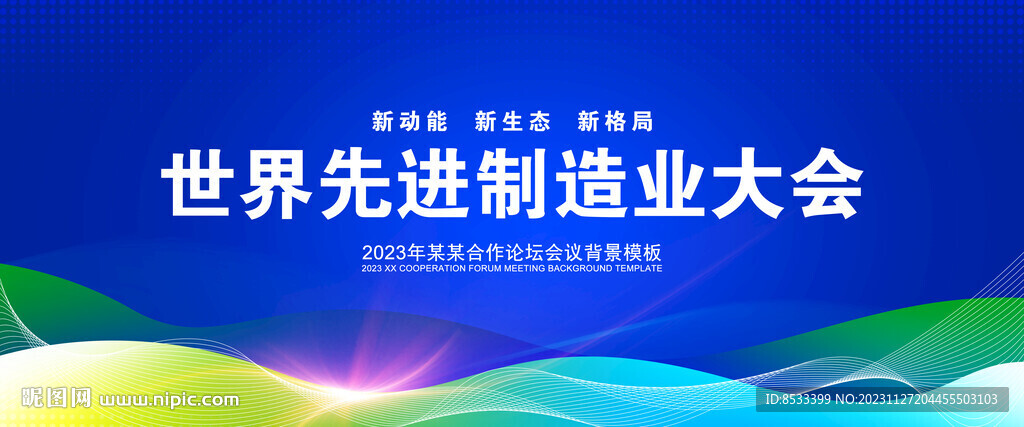 新动能 新生态 新格局

世界先进制造业大会

2023年某某合作论坛会议背景模板

2023 XX COOPERATION FORUM MEETING BACKGROUND TEMPLATE

昵图网 www.nipic.com

ID:8533399 NO:20231127204455503103